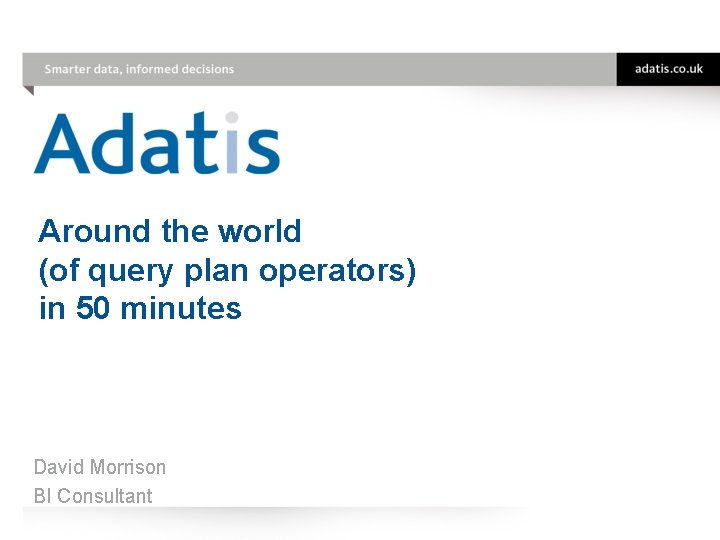 Smarter data, informed decisions

adatis.co.uk

Adatis

Around the world
(of query plan operators)
in 50 minutes

David Morrison
BI Consultant